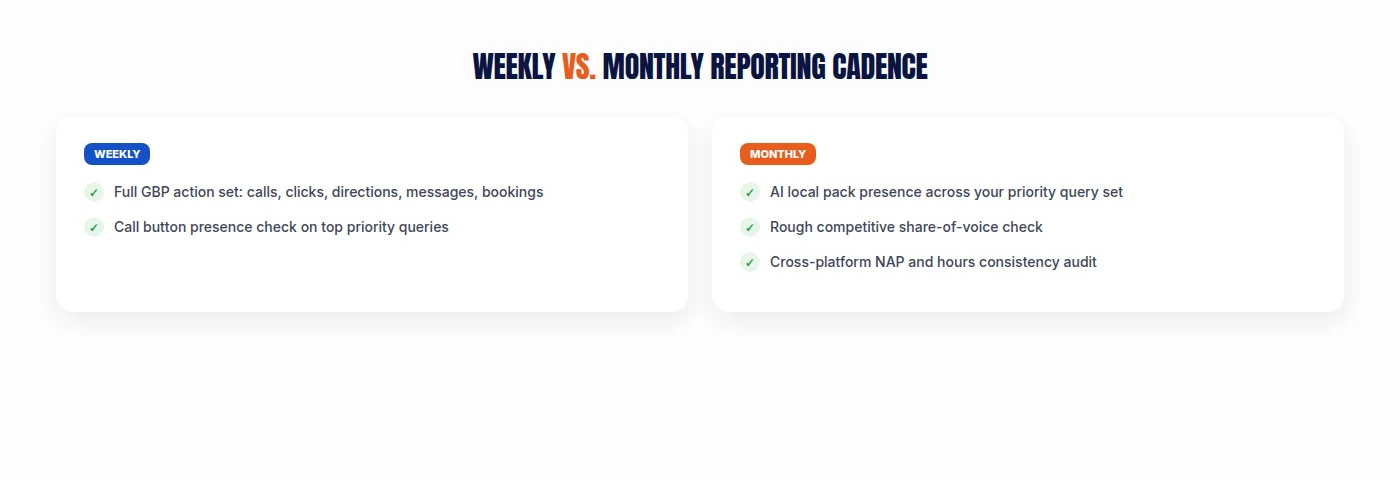 WEEKLY VS. MONTHLY REPORTING CADENCE

WEEKLY

✓ Full GBP action set: calls, clicks, directions, messages, bookings

✓ Call button presence check on top priority queries

MONTHLY

✓ AI local pack presence across your priority query set

✓ Rough competitive share-of-voice check

✓ Cross-platform NAP and hours consistency audit